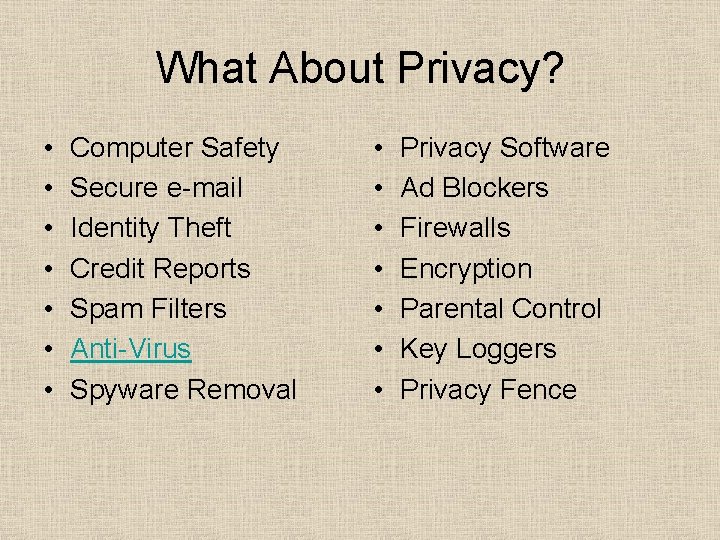 What About Privacy?

• Computer Safety
• Secure e-mail
• Identity Theft
• Credit Reports
• Spam Filters
• Anti-Virus
• Spyware Removal

• Privacy Software
• Ad Blockers
• Firewalls
• Encryption
• Parental Control
• Key Loggers
• Privacy Fence